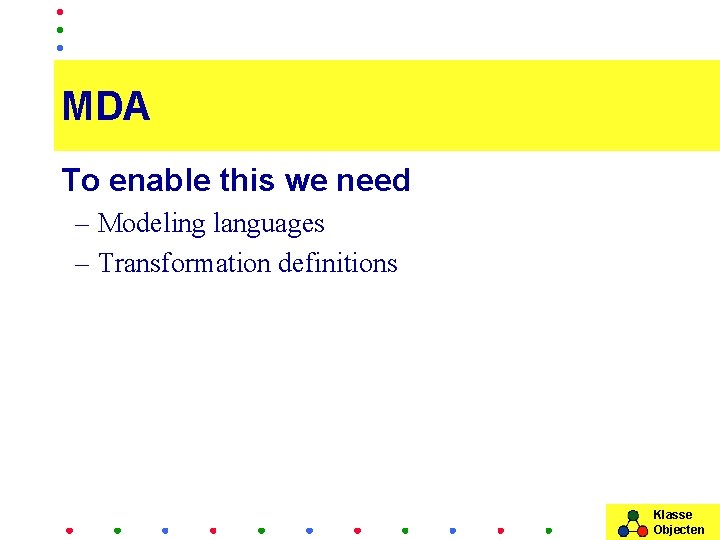 MDA

To enable this we need

– Modeling languages

– Transformation definitions

Klasse Objecten